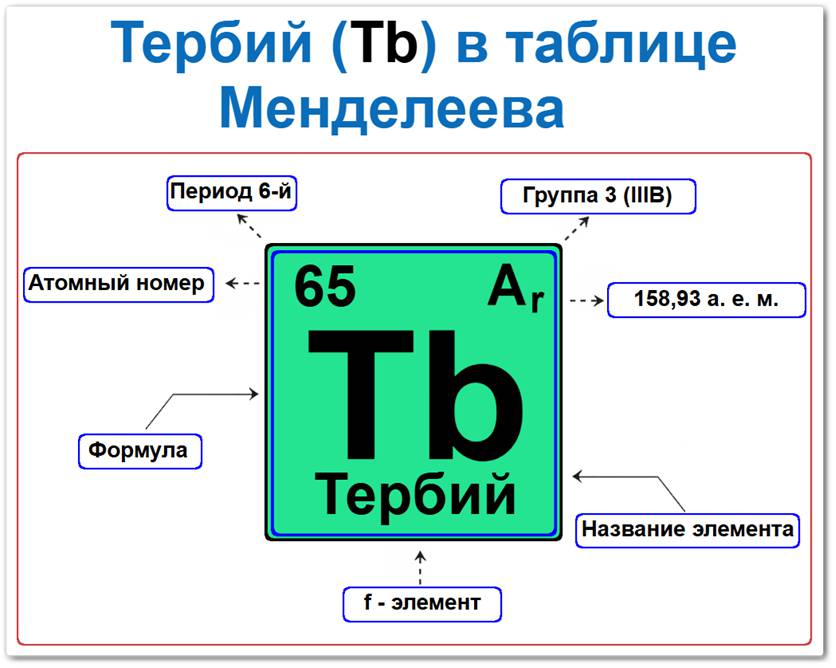 Тербий (Tb) в таблице Менделеева

Период 6-й

Группа 3 (IIIB)

Атомный номер

65

$A_r$

158,93 а. е. м.

Tb

Формула

Тербий

Название элемента

f - элемент